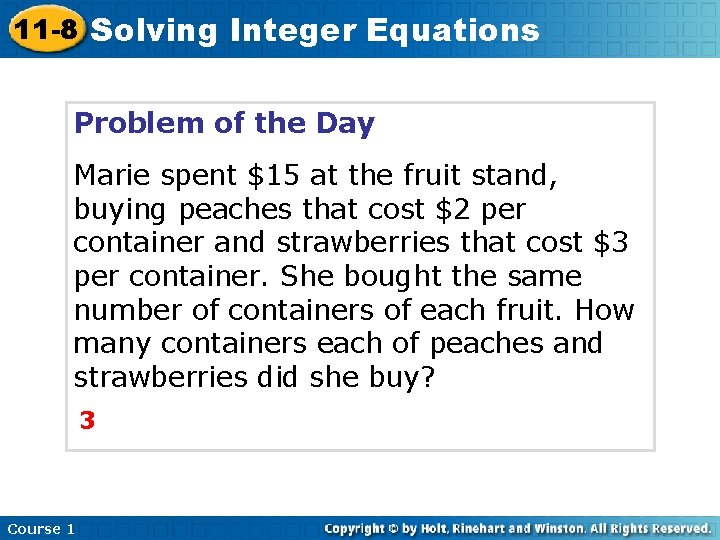 11-8 Solving Integer Equations

Problem of the Day

Marie spent \$15 at the fruit stand, buying peaches that cost \$2 per container and strawberries that cost \$3 per container. She bought the same number of containers of each fruit. How many containers each of peaches and strawberries did she buy?

3

Course 1

Copyright © by Holt, Rinehart and Winston. All Rights Reserved.